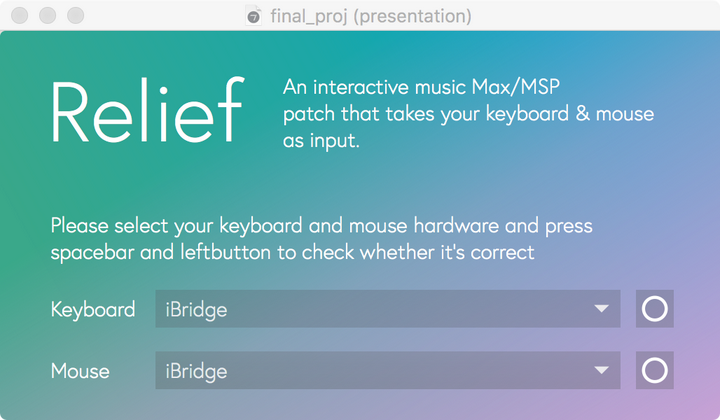 final_proj (presentation)

Relief

An interactive music Max/MSP patch that takes your keyboard & mouse as input.

Please select your keyboard and mouse hardware and press spacebar and leftbutton to check whether it's correct

Keyboard iBridge

Mouse iBridge